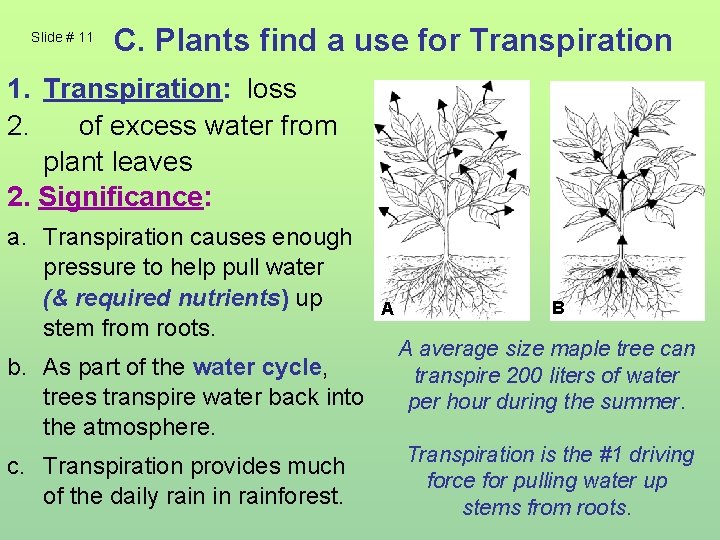 Slide # 11 C. Plants find a use for Transpiration

1. Transpiration: loss
2. of excess water from plant leaves

2. Significance:

a. Transpiration causes enough pressure to help pull water (& required nutrients) up stem from roots.

b. As part of the water cycle, trees transpire water back into the atmosphere.

c. Transpiration provides much of the daily rain in rainforest.

A

B

A average size maple tree can transpire 200 liters of water per hour during the summer.

Transpiration is the #1 driving force for pulling water up stems from roots.